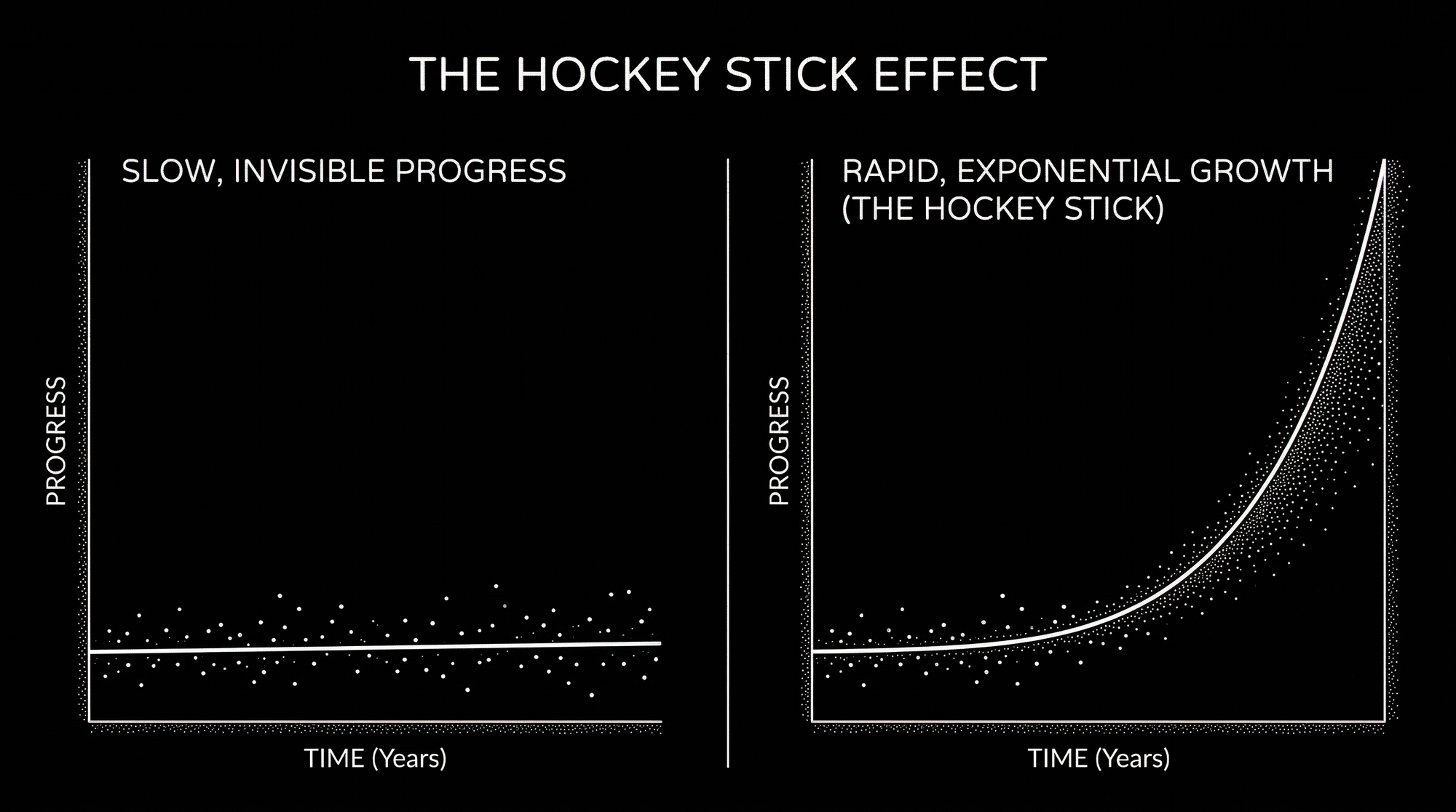 THE HOCKEY STICK EFFECT

SLOW, INVISIBLE PROGRESS

PROGRESS

TIME (Years)

RAPID, EXPONENTIAL GROWTH (THE HOCKEY STICK)

PROGRESS

TIME (Years)